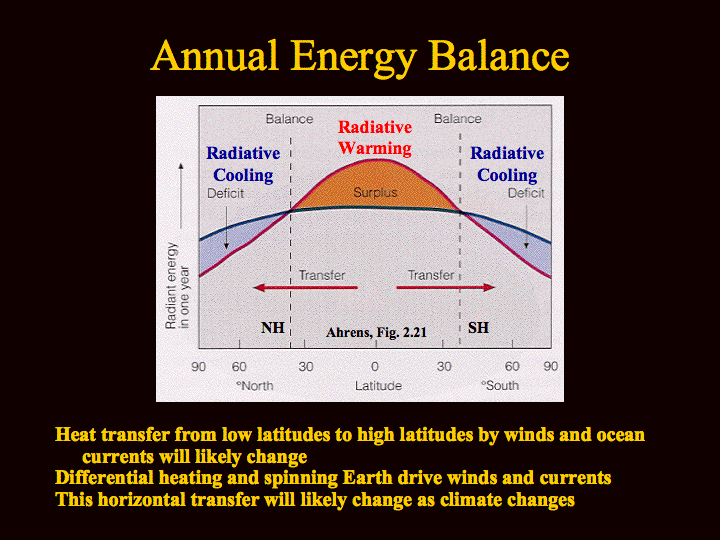 Annual Energy Balance

Balance

Radiative Warming

Balance

Radiative Cooling

Radiative Cooling

Deficit

Surplus

Deficit

Radiant energy in one year

Transfer

Transfer

NH

Ahrens, Fig. 2.21

SH

90 60 30 0 30 60 90

°North

Latitude

°South

Heat transfer from low latitudes to high latitudes by winds and ocean currents will likely change
Differential heating and spinning Earth drive winds and currents
This horizontal transfer will likely change as climate changes